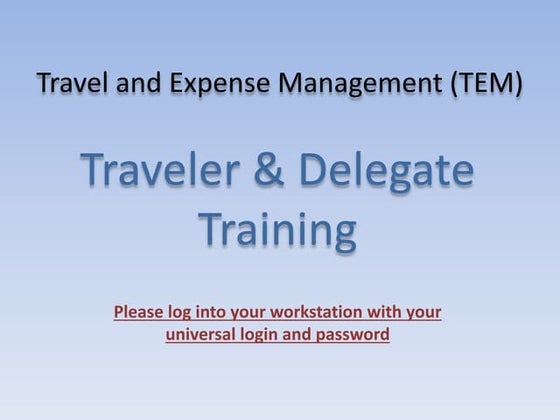 Travel and Expense Management (TEM)

Traveler & Delegate Training

Please log into your workstation with your universal login and password